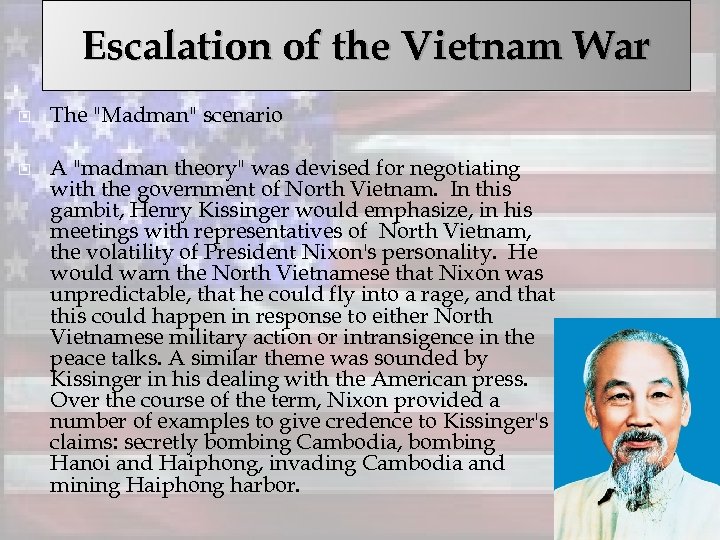 Escalation of the Vietnam War

The "Madman" scenario

A "madman theory" was devised for negotiating with the government of North Vietnam. In this gambit, Henry Kissinger would emphasize, in his meetings with representatives of North Vietnam, the volatility of President Nixon's personality. He would warn the North Vietnamese that Nixon was unpredictable, that he could fly into a rage, and that this could happen in response to either North Vietnamese military action or intransigence in the peace talks. A similar theme was sounded by Kissinger in his dealing with the American press. Over the course of the term, Nixon provided a number of examples to give credence to Kissinger's claims: secretly bombing Cambodia, bombing Hanoi and Haiphong, invading Cambodia and mining Haiphong harbor.